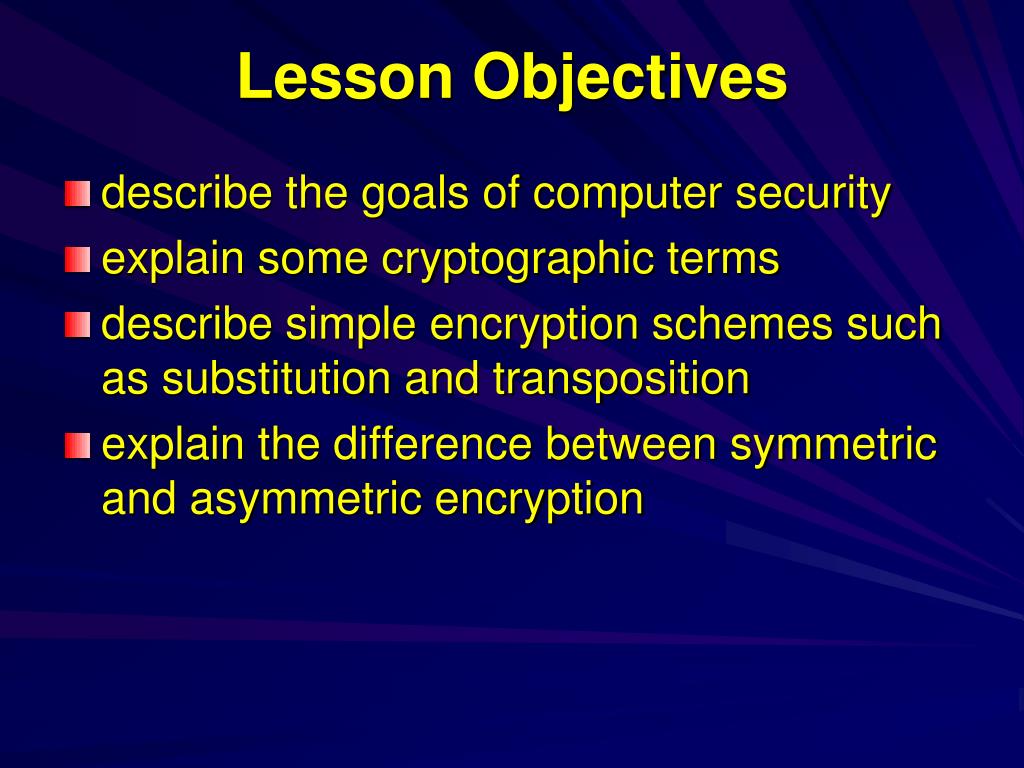 Lesson Objectives

describe the goals of computer security
explain some cryptographic terms
describe simple encryption schemes such as substitution and transposition
explain the difference between symmetric and asymmetric encryption